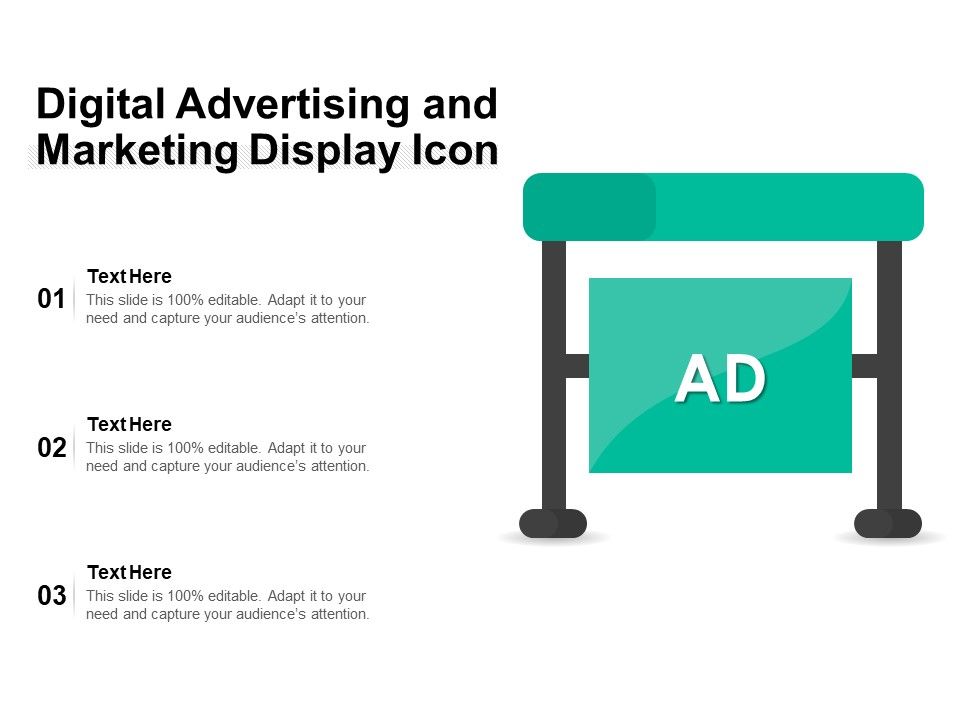 Digital Advertising and Marketing Display Icon

01
Text Here
This slide is 100% editable. Adapt it to your need and capture your audience's attention.

02
Text Here
This slide is 100% editable. Adapt it to your need and capture your audience's attention.

03
Text Here
This slide is 100% editable. Adapt it to your need and capture your audience's attention.

AD